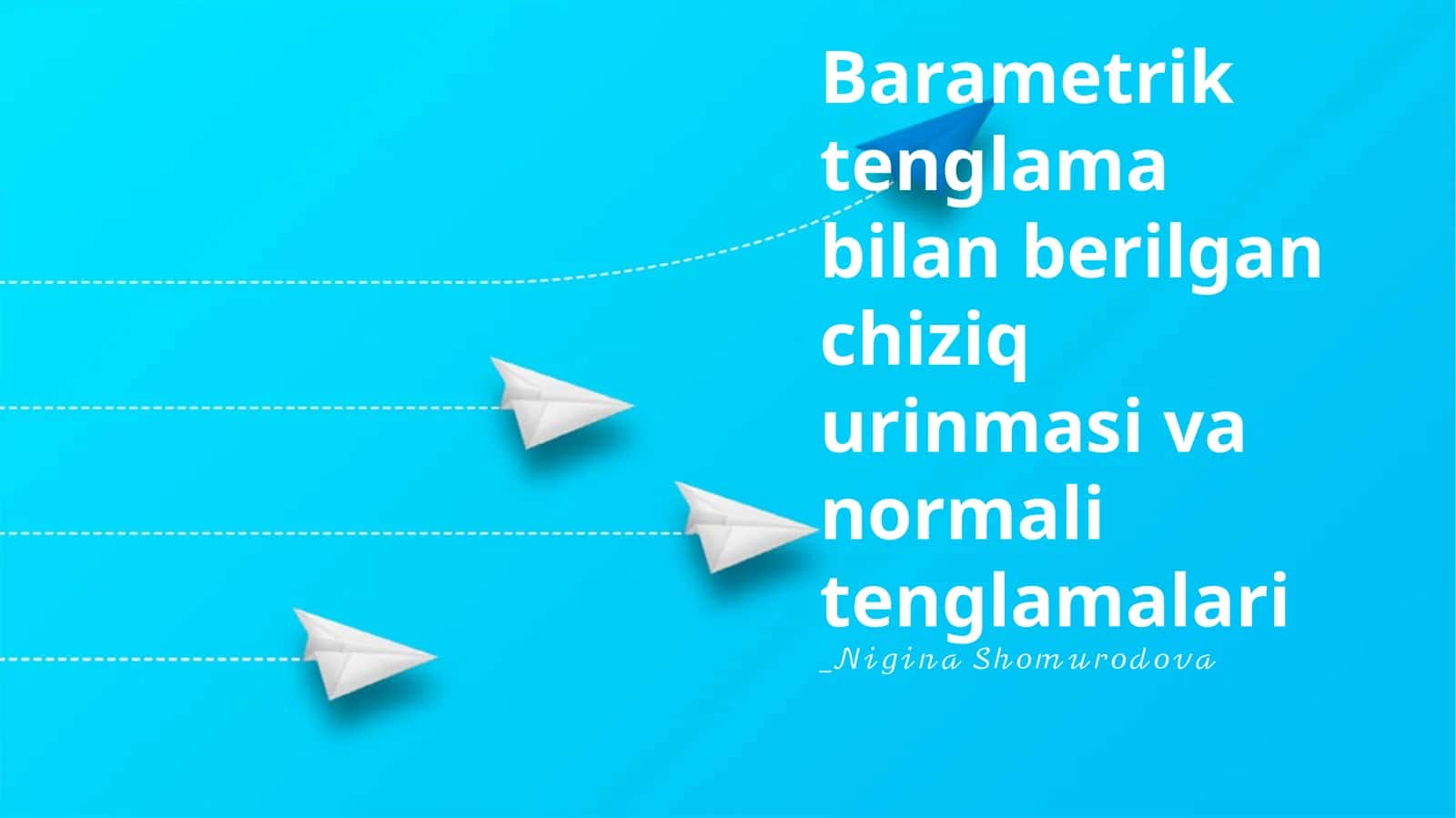 Barametrik tenglama bilan berilgan chiziq urinmasi va normali tenglamalari

_Nigina Shomurodova